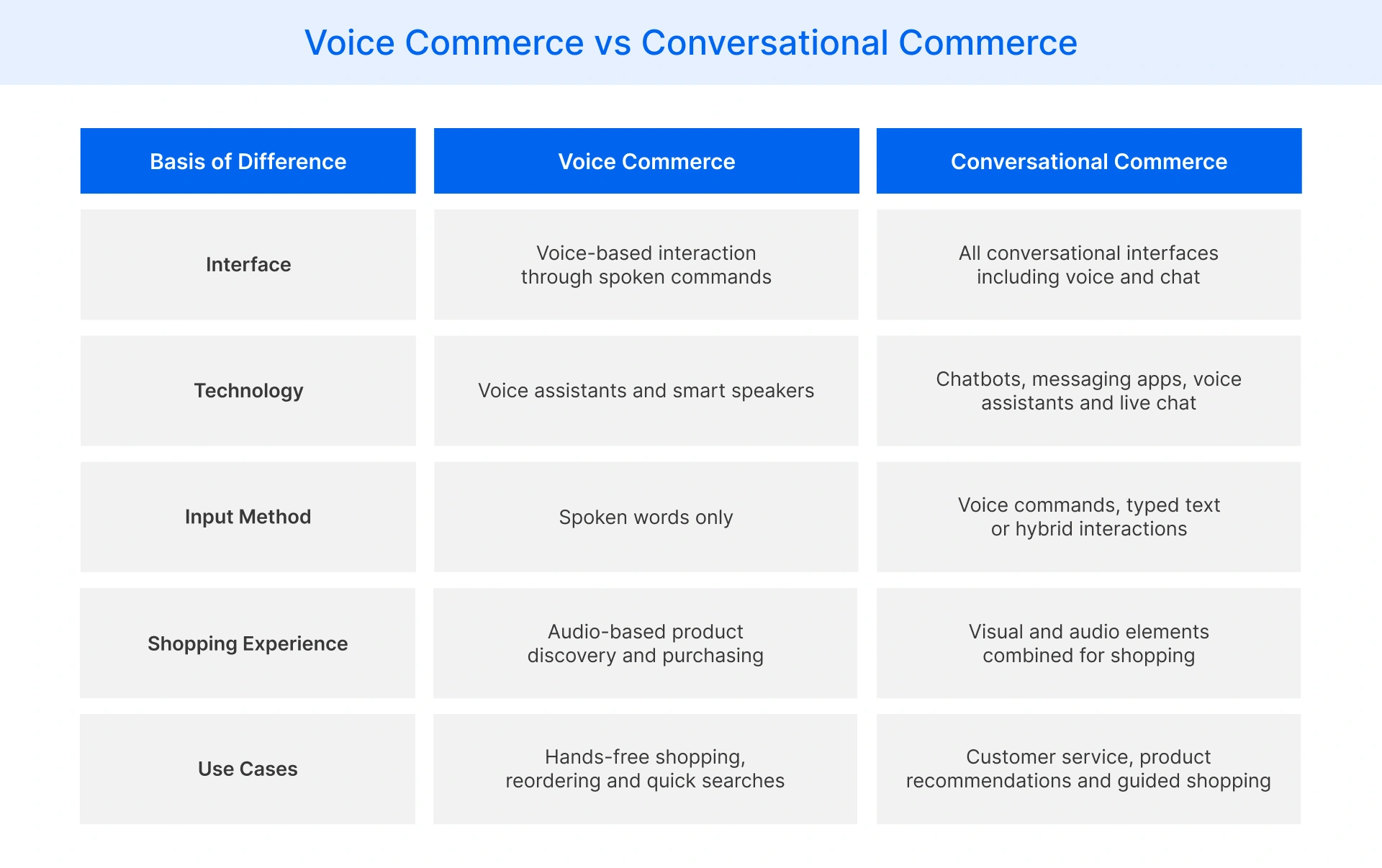 Voice Commerce vs Conversational Commerce

| Basis of Difference | Voice Commerce | Conversational Commerce |
|---|---|---|
| Interface | Voice-based interaction through spoken commands | All conversational interfaces including voice and chat |
| Technology | Voice assistants and smart speakers | Chatbots, messaging apps, voice assistants and live chat |
| Input Method | Spoken words only | Voice commands, typed text or hybrid interactions |
| Shopping Experience | Audio-based product discovery and purchasing | Visual and audio elements combined for shopping |
| Use Cases | Hands-free shopping, reordering and quick searches | Customer service, product recommendations and guided shopping |